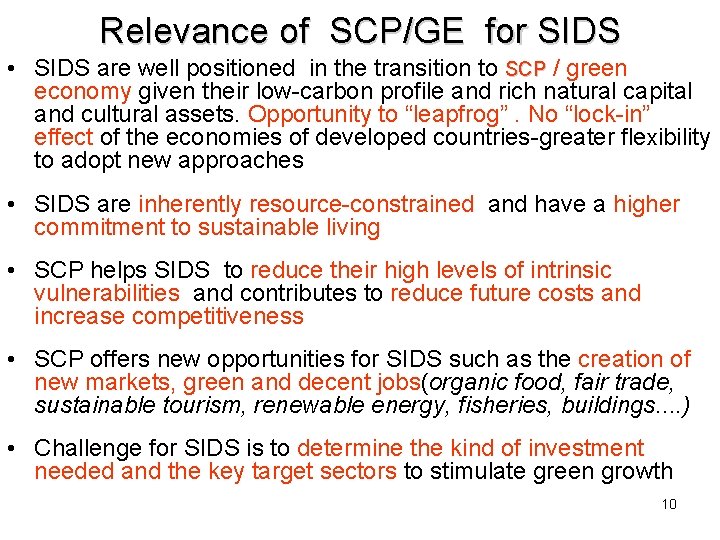 Relevance of SCP/GE for SIDS

• SIDS are well positioned in the transition to SCP / green economy given their low-carbon profile and rich natural capital and cultural assets. Opportunity to “leapfrog” . No “lock-in” effect of the economies of developed countries-greater flexibility to adopt new approaches

• SIDS are inherently resource-constrained and have a higher commitment to sustainable living

• SCP helps SIDS to reduce their high levels of intrinsic vulnerabilities and contributes to reduce future costs and increase competitiveness

• SCP offers new opportunities for SIDS such as the creation of new markets, green and decent jobs(organic food, fair trade, sustainable tourism, renewable energy, fisheries, buildings....)

• Challenge for SIDS is to determine the kind of investment needed and the key target sectors to stimulate green growth

10